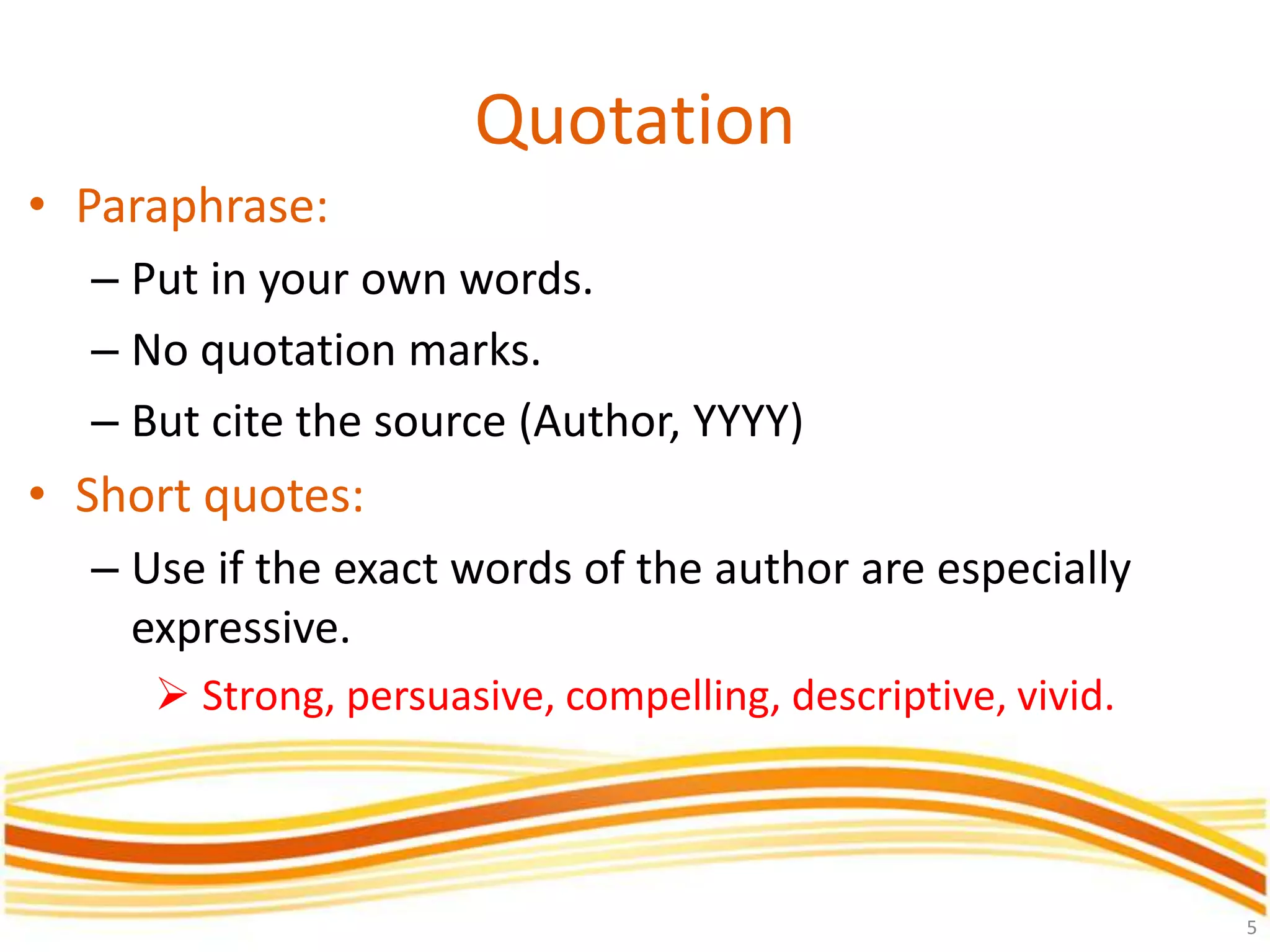 Quotation

• Paraphrase:
– Put in your own words.
– No quotation marks.
– But cite the source (Author, YYYY)

• Short quotes:
– Use if the exact words of the author are especially expressive.
➢ Strong, persuasive, compelling, descriptive, vivid.

5